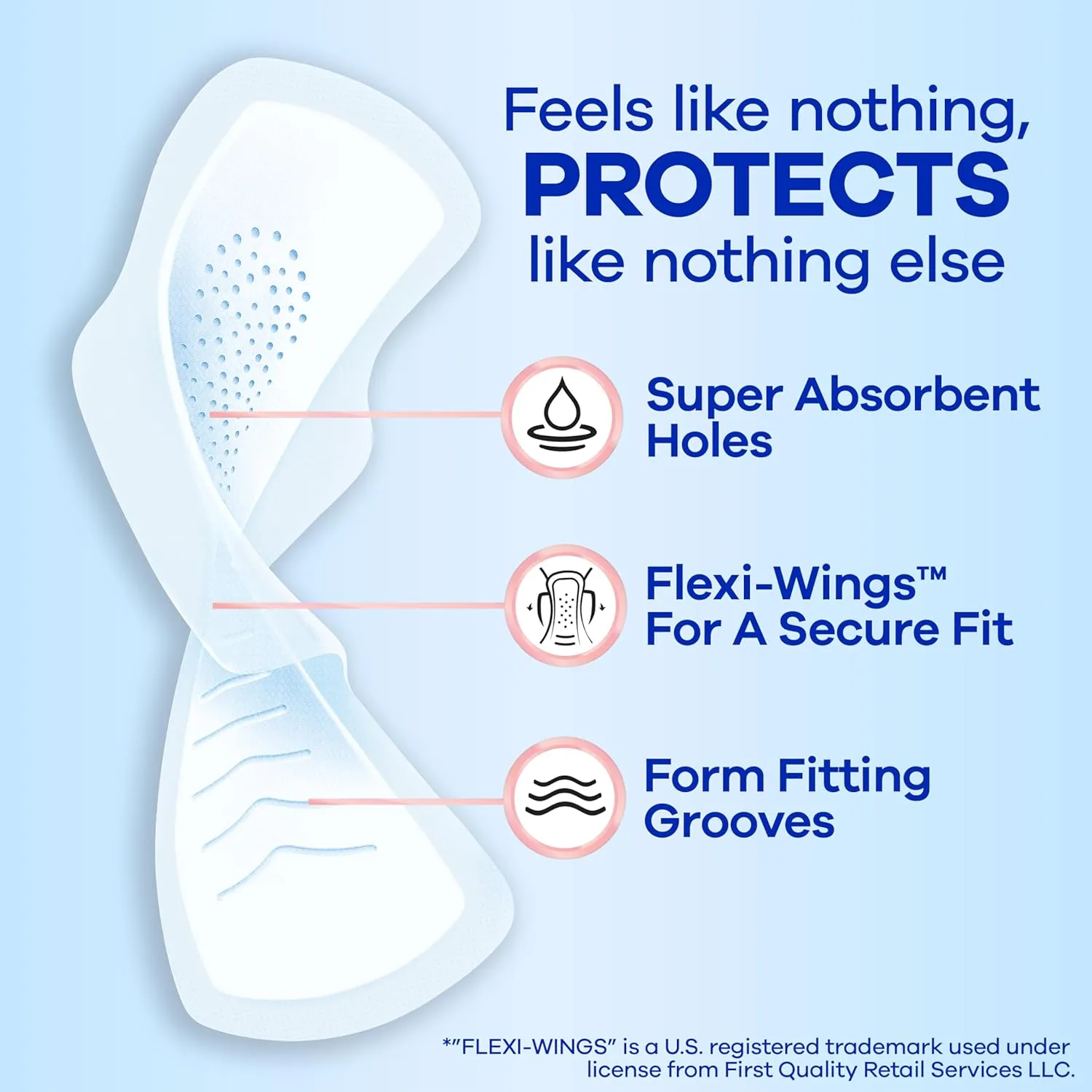 Feels like nothing,
PROTECTS
like nothing else

Super Absorbent Holes

Flexi-Wings™ For A Secure Fit

Form Fitting Grooves

*"FLEXI-WINGS" is a U.S. registered trademark used under license from First Quality Retail Services LLC.